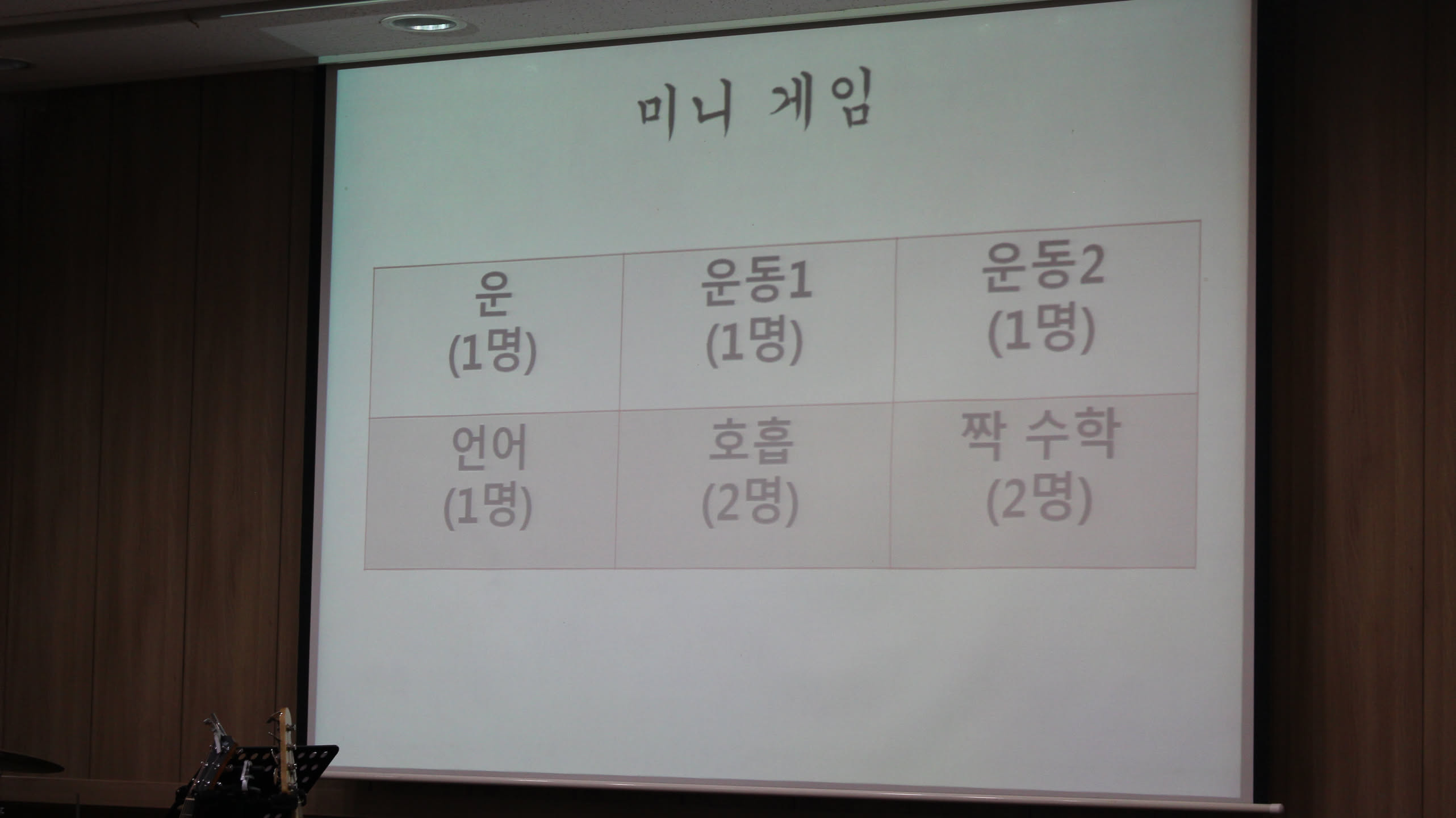 미니 게임

| 운 (1명) | 운동1 (1명) | 운동2 (1명) |
|---|---|---|
| 언어 (1명) | 호흡 (2명) | 짝 수학 (2명) |